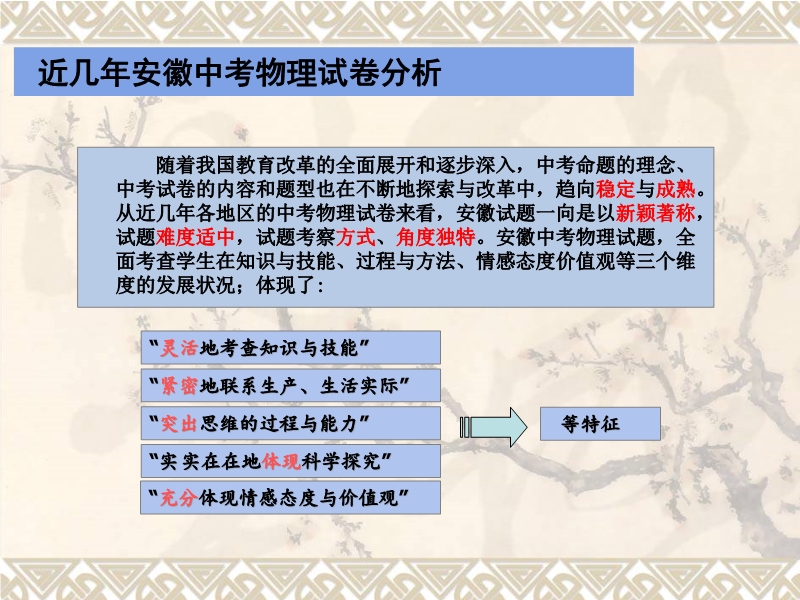 近几年安徽中考物理试卷分析

随着我国教育改革的全面展开和逐步深入，中考命题的理念、中考试卷的内容和题型也在不断地探索与改革中，趋向稳定与成熟。从近几年各地区的中考物理试卷来看，安徽试题一向是以新颖著称，试题难度适中，试题考察方式、角度独特。安徽中考物理试题，全面考查学生在知识与技能、过程与方法、情感态度价值观等三个维度的发展状况；体现了：

“灵活地考查知识与技能”

“紧密地联系生产、生活实际”

“突出思维的过程与能力”

“实实在在地体现科学探究”

“充分体现情感态度与价值观”

等特征